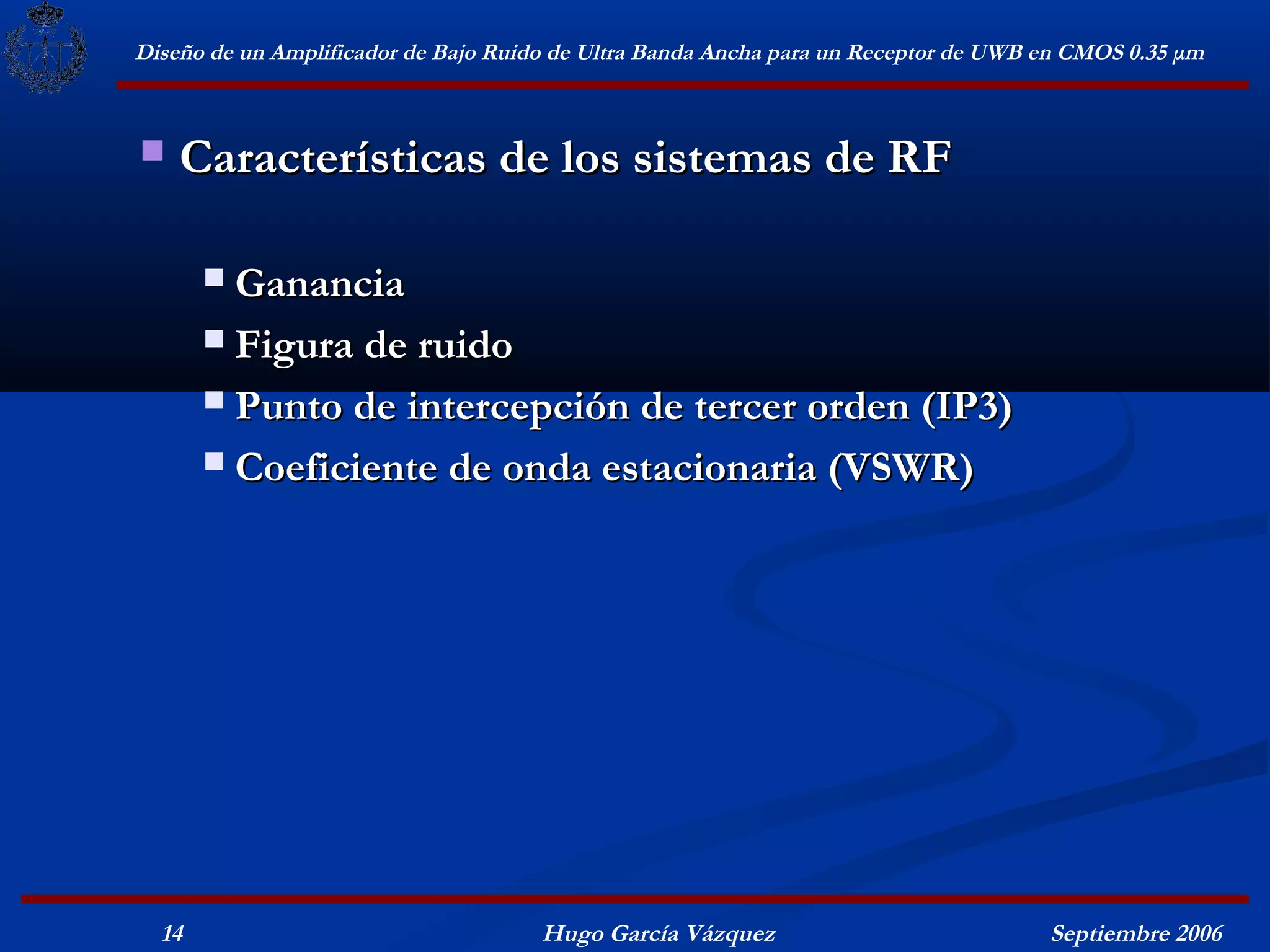 Diseño de un Amplificador de Bajo Ruido de Ultra Banda Ancha para un Receptor de UWB en CMOS 0.35 μm

Características de los sistemas de RF

Ganancia
Figura de ruido
Punto de intercepción de tercer orden (IP3)
Coeficiente de onda estacionaria (VSWR)

14
Hugo García Vázquez
Septiembre 2006